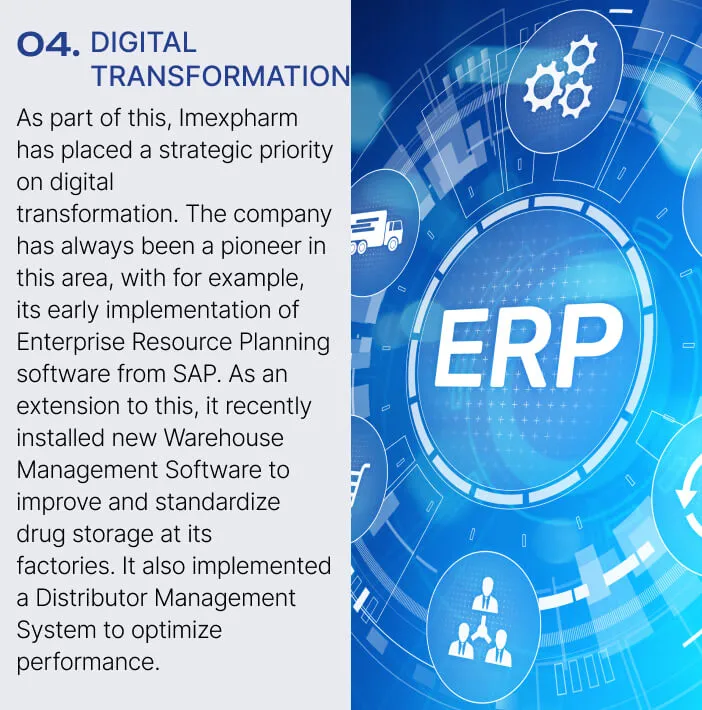 04. DIGITAL TRANSFORMATION

As part of this, Imexpharm has placed a strategic priority on digital transformation. The company has always been a pioneer in this area, with for example, its early implementation of Enterprise Resource Planning software from SAP. As an extension to this, it recently installed new Warehouse Management Software to improve and standardize drug storage at its factories. It also implemented a Distributor Management System to optimize performance.

ERP